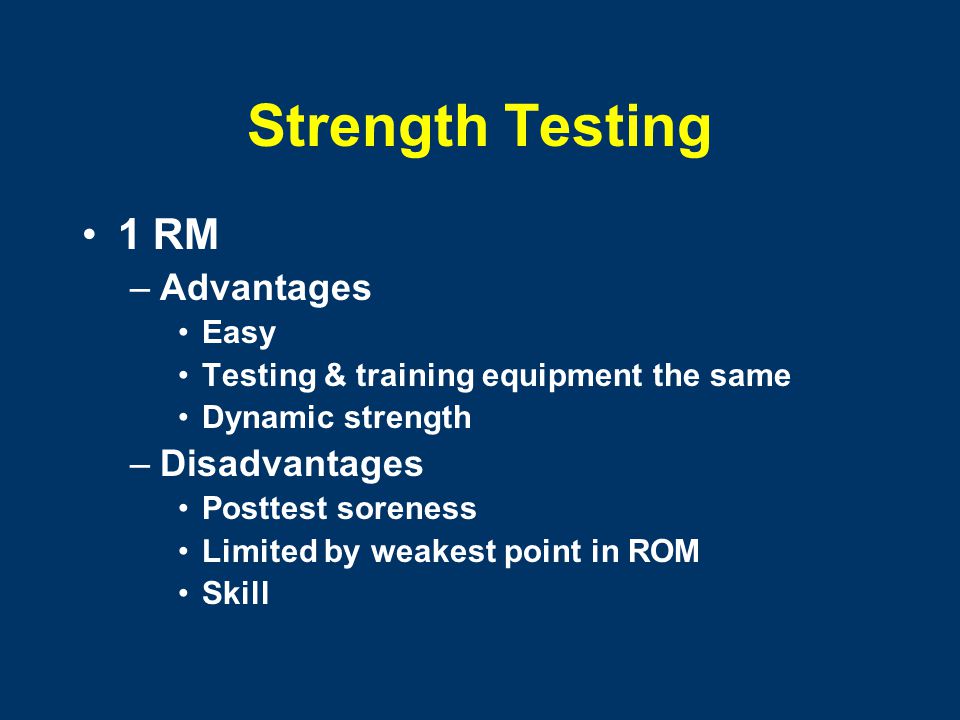 Strength Testing

• 1 RM
– Advantages
• Easy
• Testing & training equipment the same
• Dynamic strength
– Disadvantages
• Posttest soreness
• Limited by weakest point in ROM
• Skill